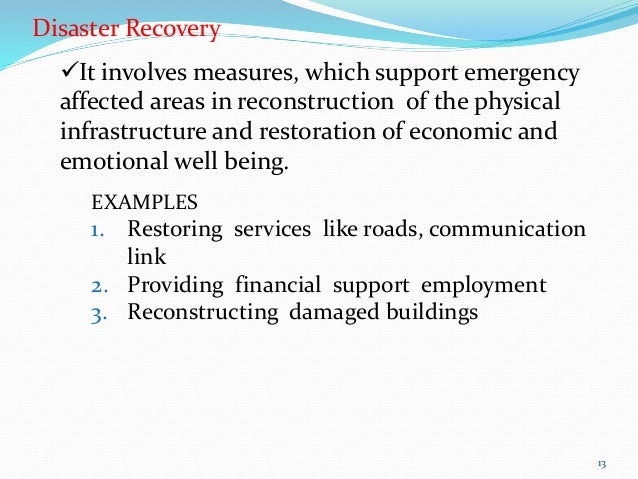 Disaster Recovery

✓It involves measures, which support emergency affected areas in reconstruction of the physical infrastructure and restoration of economic and emotional well being.

EXAMPLES
1. Restoring services like roads, communication link
2. Providing financial support employment
3. Reconstructing damaged buildings

13